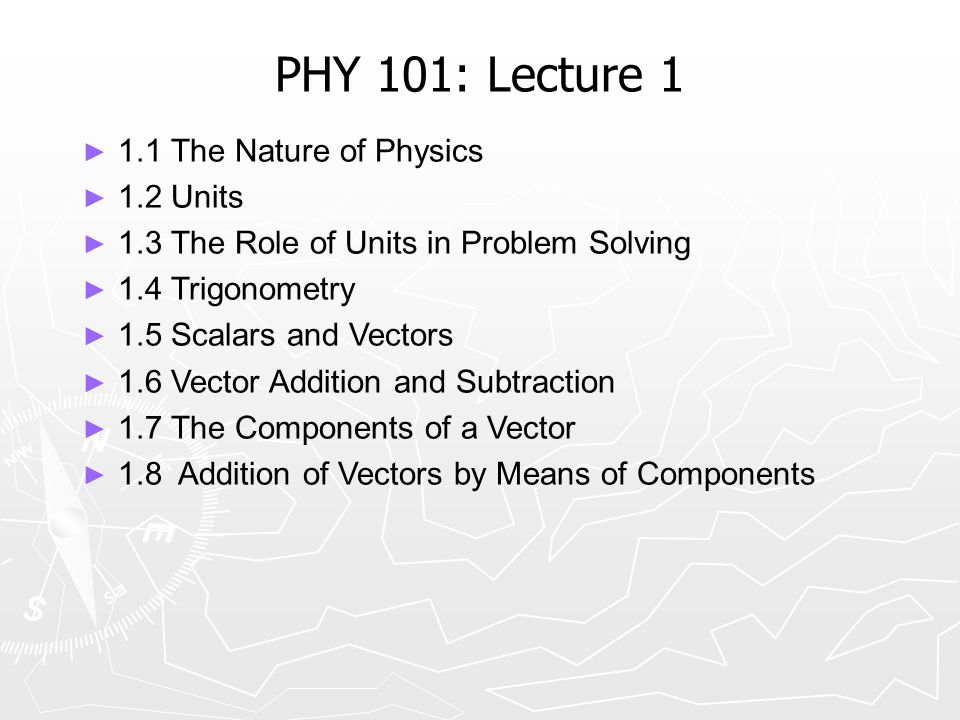 PHY 101: Lecture 1

► 1.1 The Nature of Physics
► 1.2 Units
► 1.3 The Role of Units in Problem Solving
► 1.4 Trigonometry
► 1.5 Scalars and Vectors
► 1.6 Vector Addition and Subtraction
► 1.7 The Components of a Vector
► 1.8 Addition of Vectors by Means of Components